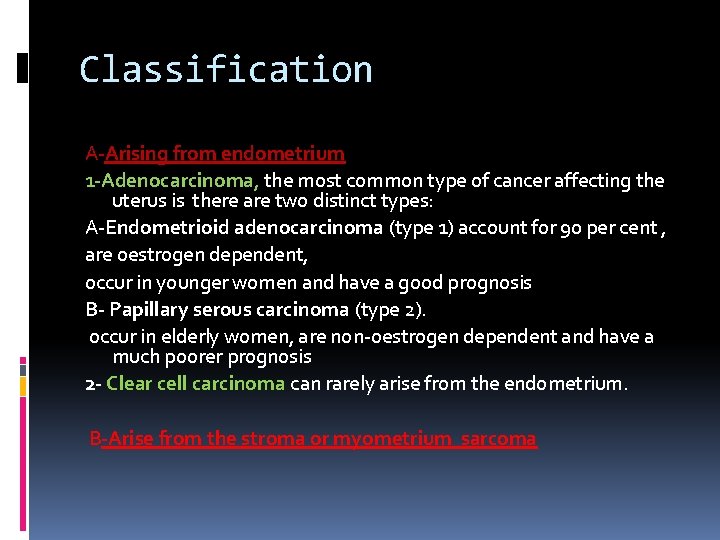 Classification

A-Arising from endometrium

1-Adenocarcinoma, the most common type of cancer affecting the uterus is there are two distinct types:

A-Endometrioid adenocarcinoma (type 1) account for 90 per cent ,

are oestrogen dependent,

occur in younger women and have a good prognosis

B- Papillary serous carcinoma (type 2).

occur in elderly women, are non-oestrogen dependent and have a much poorer prognosis

2- Clear cell carcinoma can rarely arise from the endometrium.

B-Arise from the stroma or myometrium sarcoma